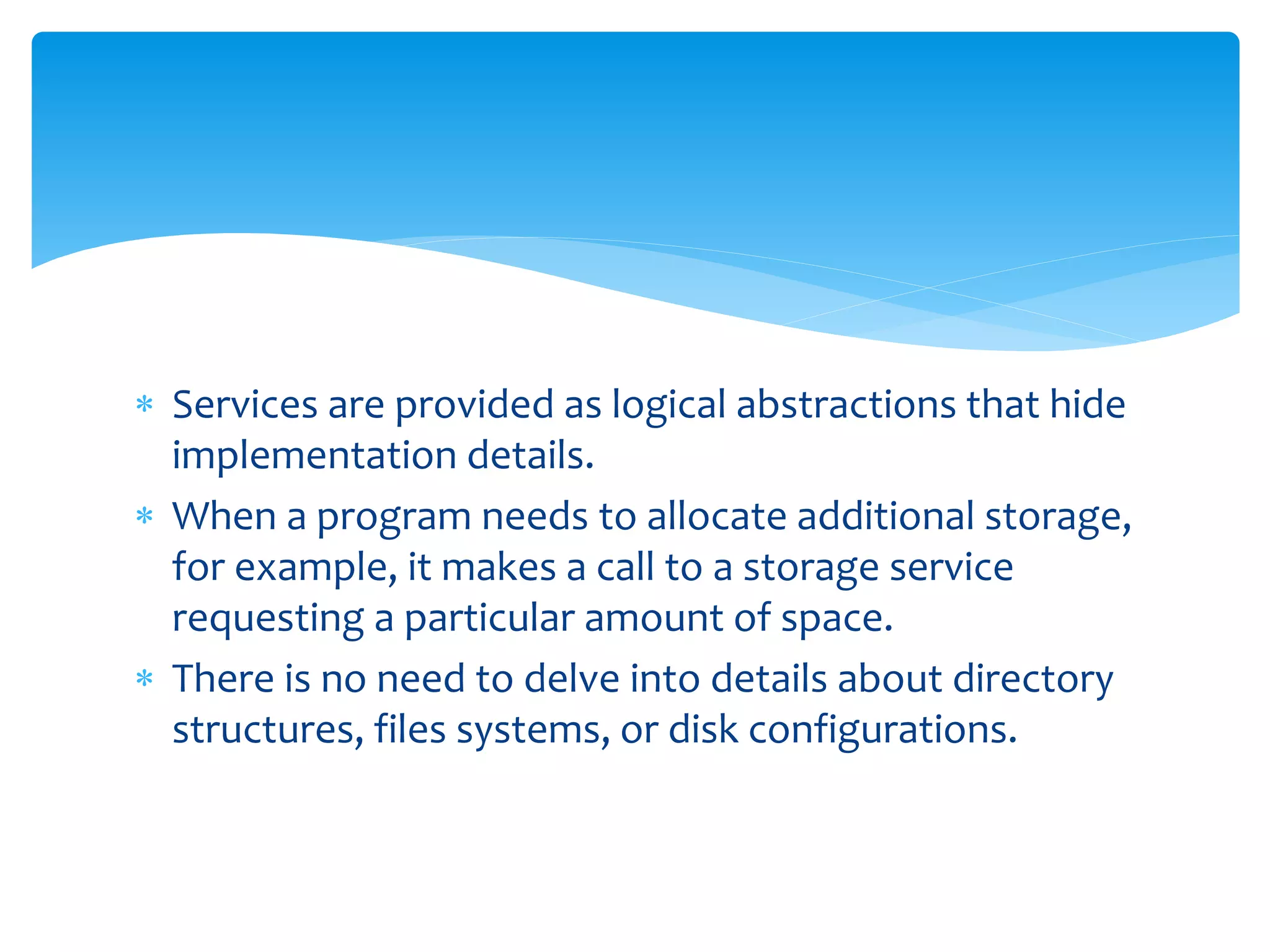 * Services are provided as logical abstractions that hide implementation details.
* When a program needs to allocate additional storage, for example, it makes a call to a storage service requesting a particular amount of space.
* There is no need to delve into details about directory structures, files systems, or disk configurations.